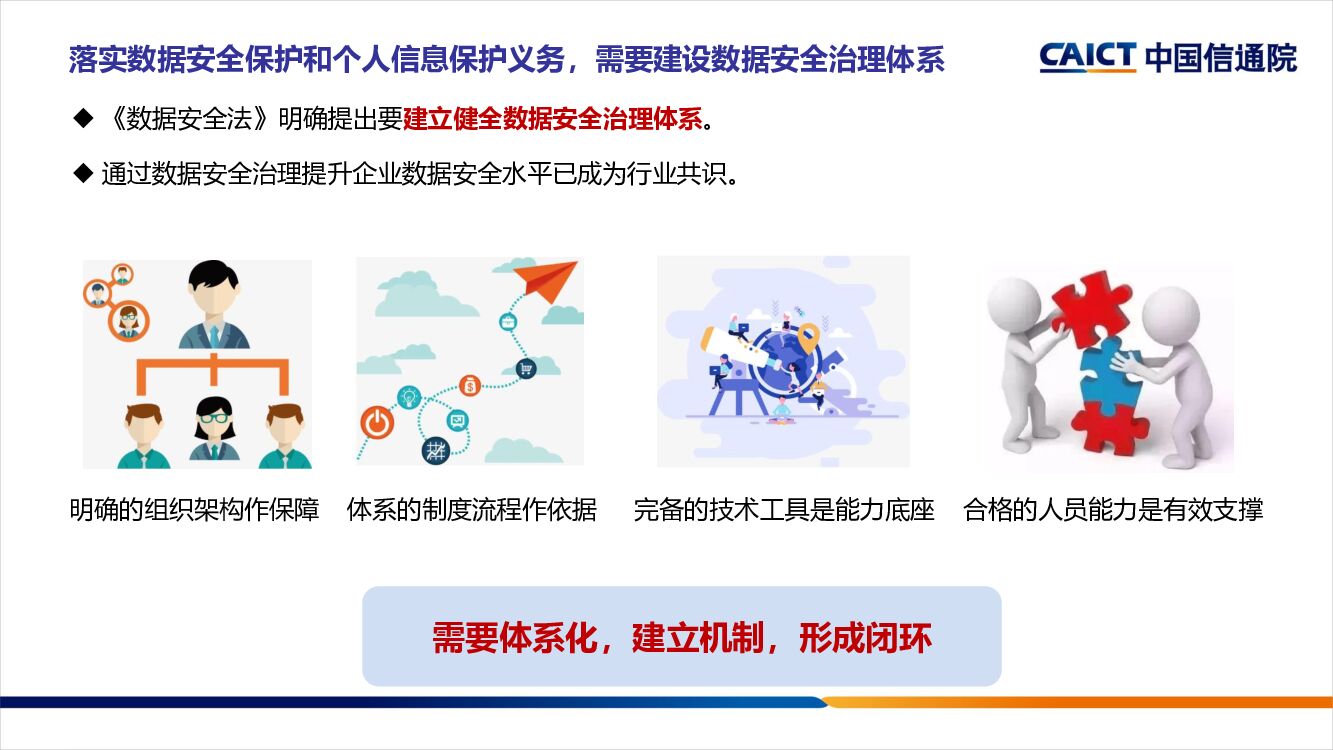 落实数据安全保护和个人信息保护义务，需要建设数据安全治理体系

CAICT 中国信通院

◆ 《数据安全法》明确提出要建立健全数据安全治理体系。

◆ 通过数据安全治理提升企业数据安全水平已成为行业共识。

明确的组织架构作保障

体系的制度流程作依据

完备的技术工具是能力底座

合格的人员能力是有效支撑

需要体系化，建立机制，形成闭环